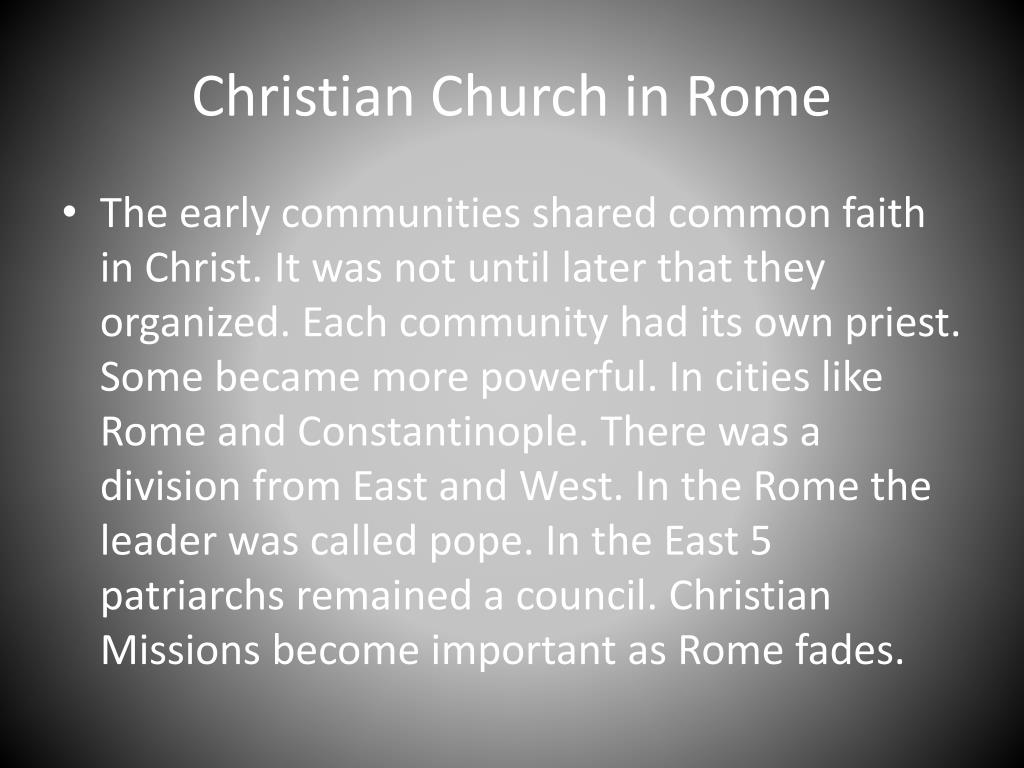 Christian Church in Rome

• The early communities shared common faith in Christ. It was not until later that they organized. Each community had its own priest. Some became more powerful. In cities like Rome and Constantinople. There was a division from East and West. In the Rome the leader was called pope. In the East 5 patriarchs remained a council. Christian Missions become important as Rome fades.